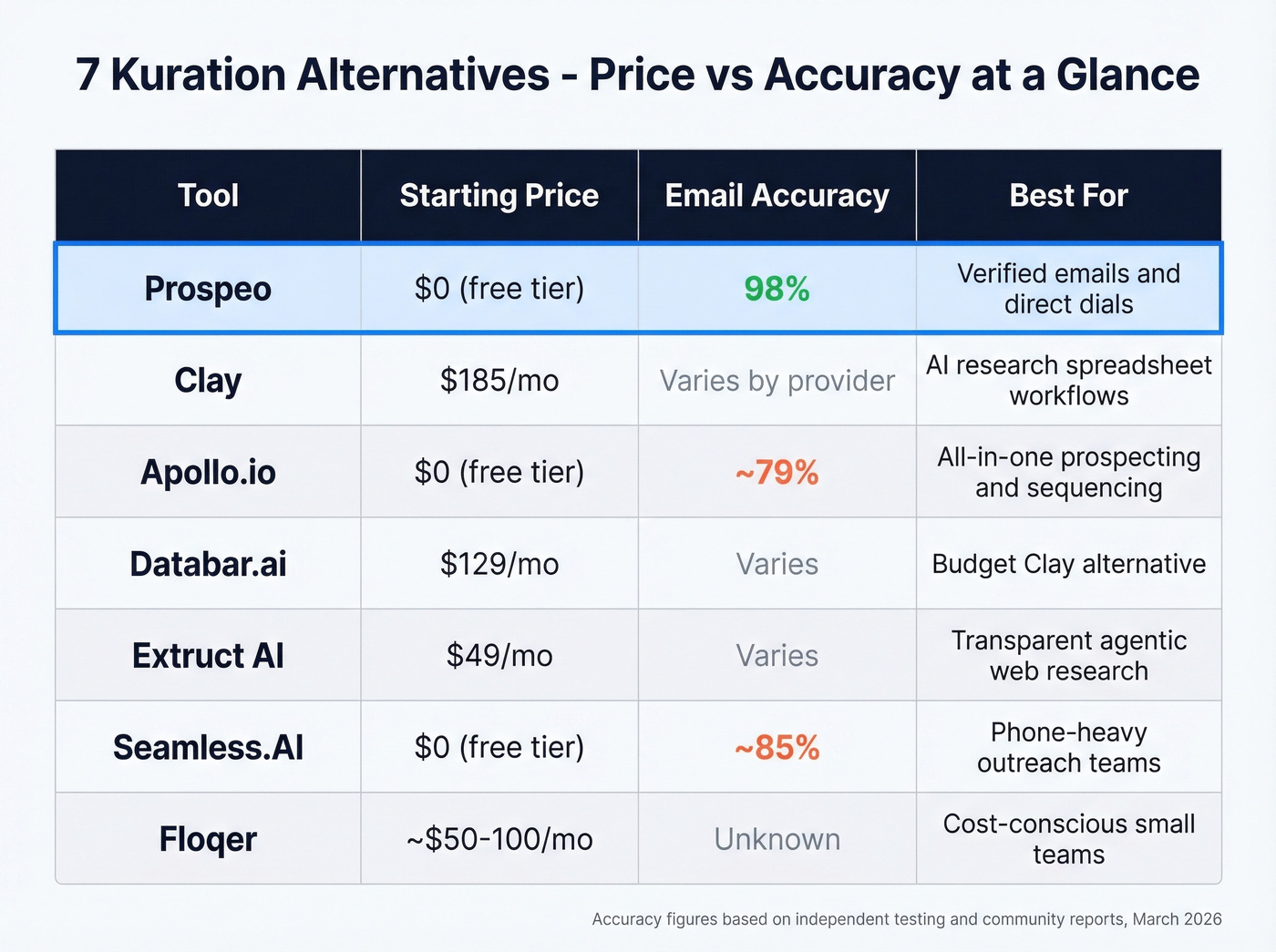 7 Kuration Alternatives - Price vs Accuracy at a Glance

| Tool | Starting Price | Email Accuracy | Best For |
|---|---|---|---|
| Prospeo | \$0 (free tier) | 98% | Verified emails and direct dials |
| Clay | \$185/mo | Varies by provider | AI research spreadsheet workflows |
| Apollo.io | \$0 (free tier) | ~79% | All-in-one prospecting and sequencing |
| Databar.ai | \$129/mo | Varies | Budget Clay alternative |
| Extruct AI | \$49/mo | Varies | Transparent agentic web research |
| Seamless.AI | \$0 (free tier) | ~85% | Phone-heavy outreach teams |
| Floqer | ~\$50-100/mo | Unknown | Cost-conscious small teams |

Accuracy figures based on independent testing and community reports, March 2026